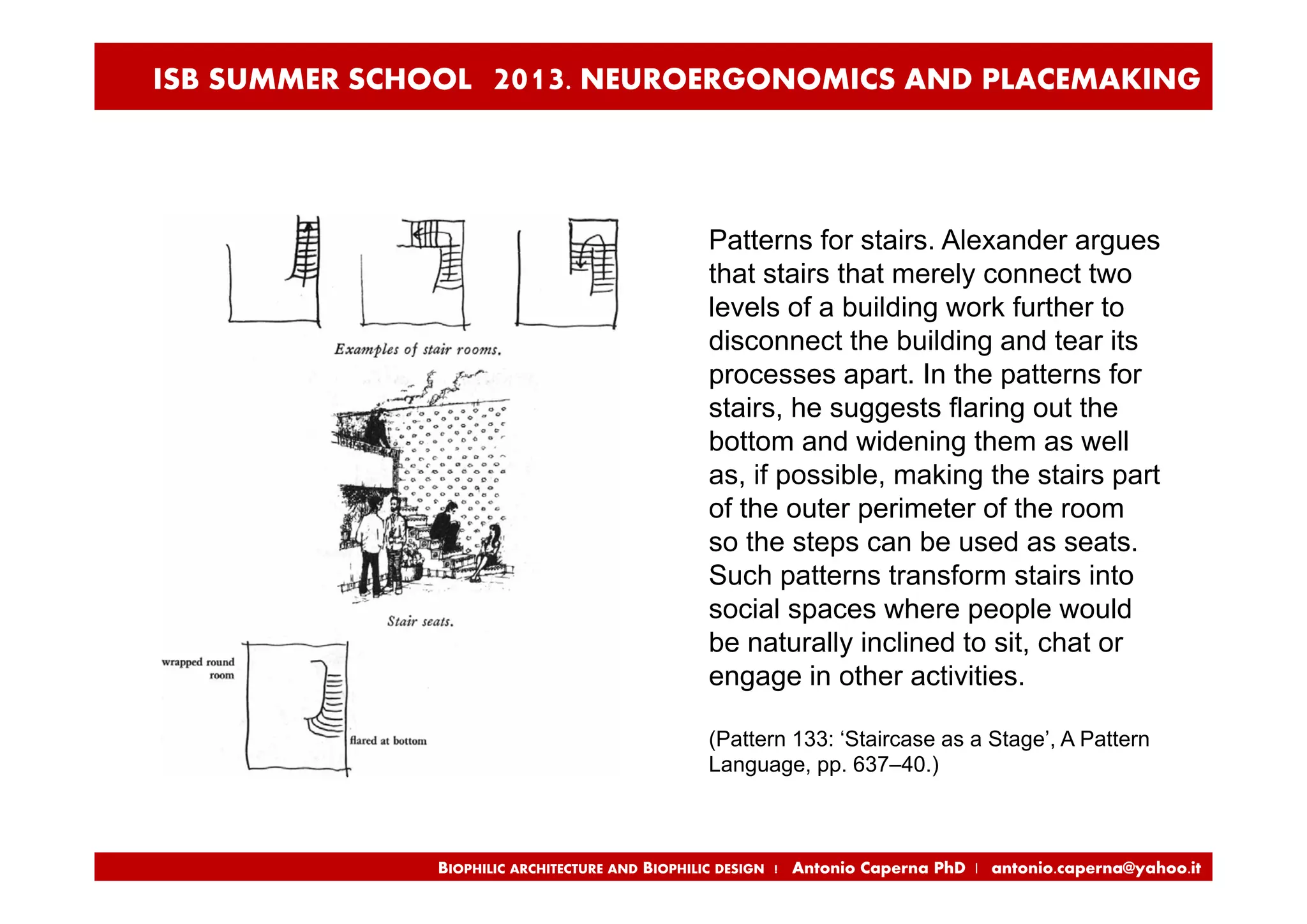 ISB SUMMER SCHOOL 2013. NEUROERGONOMICS AND PLACEMAKING

Examples of stair rooms.

Stair seats.

wrapped round room

flared at bottom

Patterns for stairs. Alexander argues that stairs that merely connect two levels of a building work further to disconnect the building and tear its processes apart. In the patterns for stairs, he suggests flaring out the bottom and widening them as well as, if possible, making the stairs part of the outer perimeter of the room so the steps can be used as seats. Such patterns transform stairs into social spaces where people would be naturally inclined to sit, chat or engage in other activities.

(Pattern 133: ‘Staircase as a Stage’, A Pattern Language, pp. 637–40.)

BIOPHILIC ARCHITECTURE AND BIOPHILIC DESIGN | Antonio Caperna PhD | antonio.caperna@yahoo.it